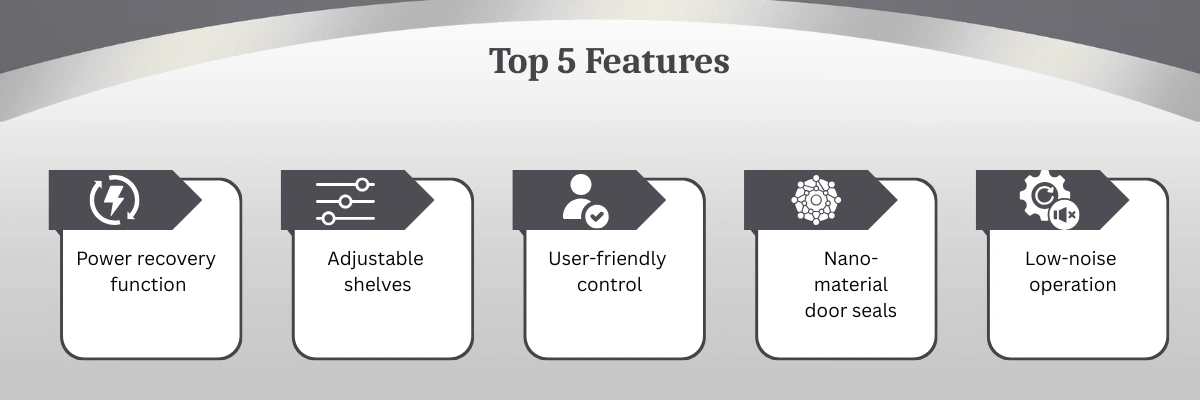 Top 5 Features

Power recovery function

Adjustable shelves

User-friendly control

Nano-material door seals

Low-noise operation